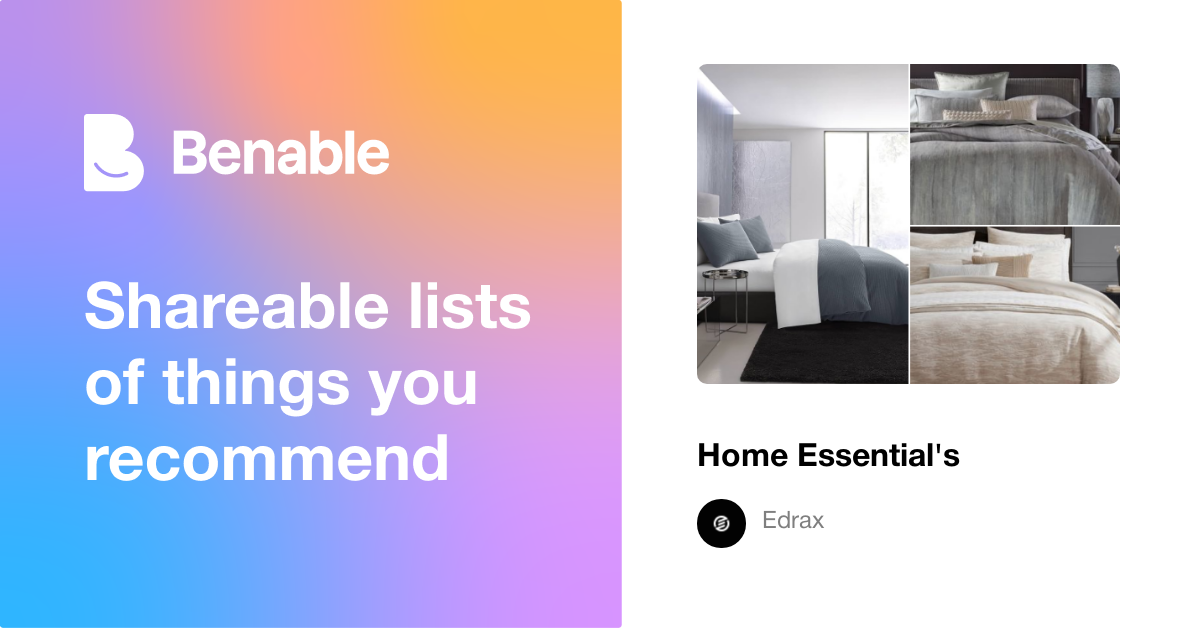 Benable

Shareable lists of things you recommend

Home Essential's

Edrax